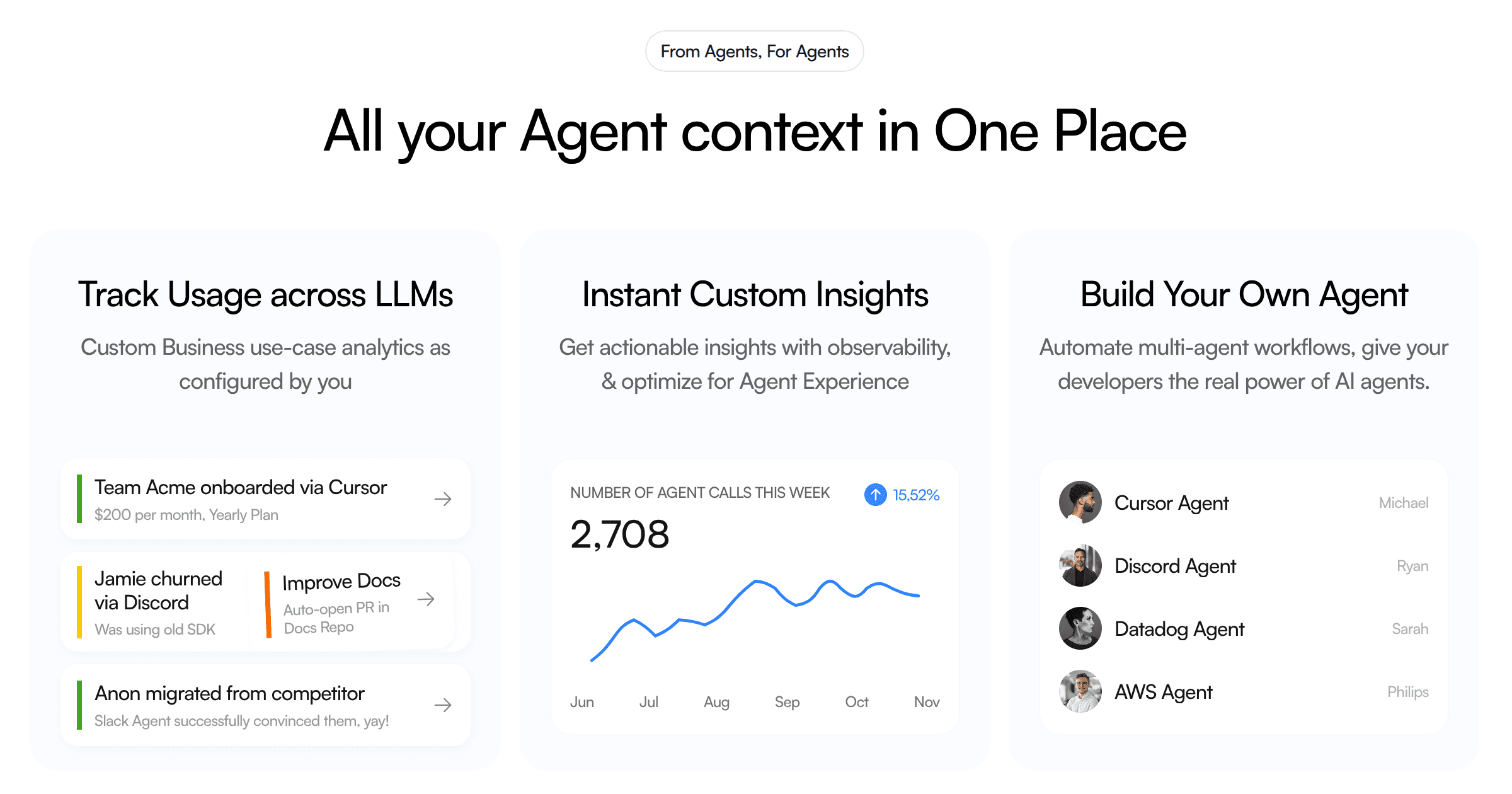 From Agents, For Agents

All your Agent context in One Place

Track Usage across LLMs

Custom Business use-case analytics as configured by you

Team Acme onboarded via Cursor
$200 per month, Yearly Plan

Jamie churned via Discord
Was using old SDK

Improve Docs
Auto-open PR in Docs Repo

Anon migrated from competitor
Slack Agent successfully convinced them, yay!

Instant Custom Insights

Get actionable insights with observability, & optimize for Agent Experience

NUMBER OF AGENT CALLS THIS WEEK
15,52%
2,708

Jun Jul Aug Sep Oct Nov

Build Your Own Agent

Automate multi-agent workflows, give your developers the real power of AI agents.

Cursor Agent Michael
Discord Agent Ryan
Datadog Agent Sarah
AWS Agent Philips